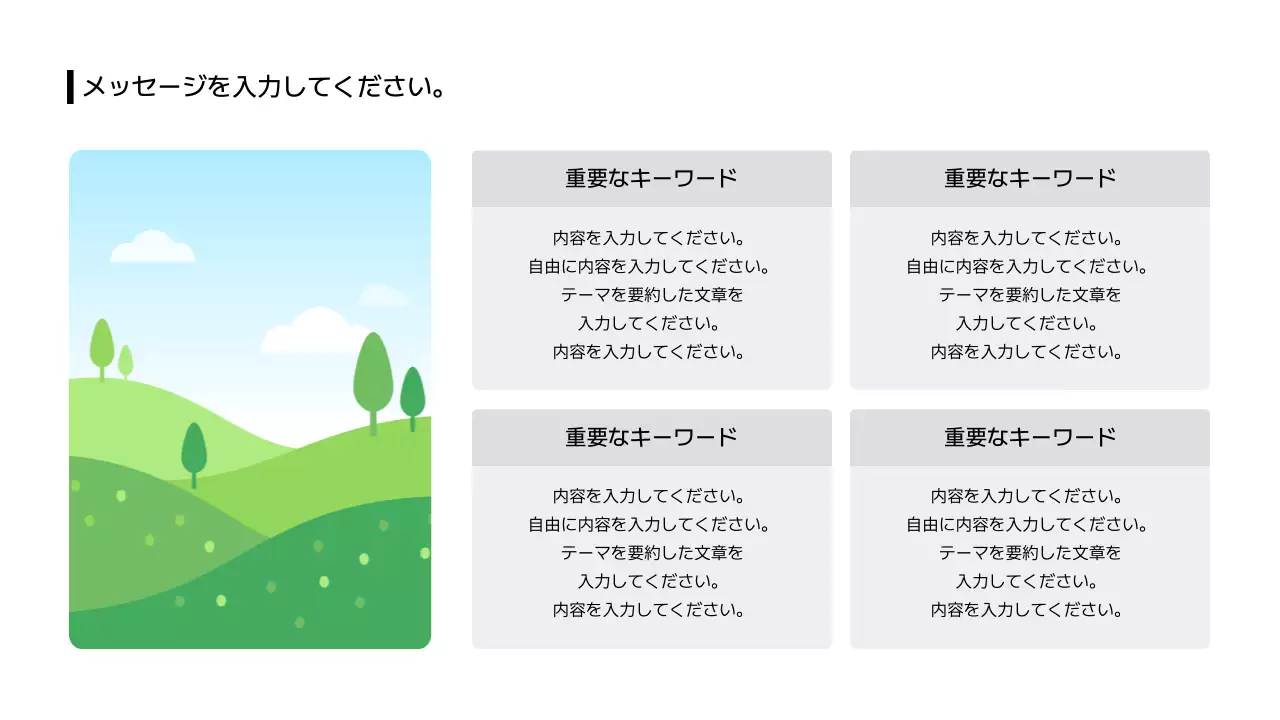 メッセージを入力してください。

重要なキーワード

内容を入力してください。
自由に内容を入力してください。
テーマを要約した文章を
入力してください。
内容を入力してください。

重要なキーワード

内容を入力してください。
自由に内容を入力してください。
テーマを要約した文章を
入力してください。
内容を入力してください。

重要なキーワード

内容を入力してください。
自由に内容を入力してください。
テーマを要約した文章を
入力してください。
内容を入力してください。

重要なキーワード

内容を入力してください。
自由に内容を入力してください。
テーマを要約した文章を
入力してください。
内容を入力してください。